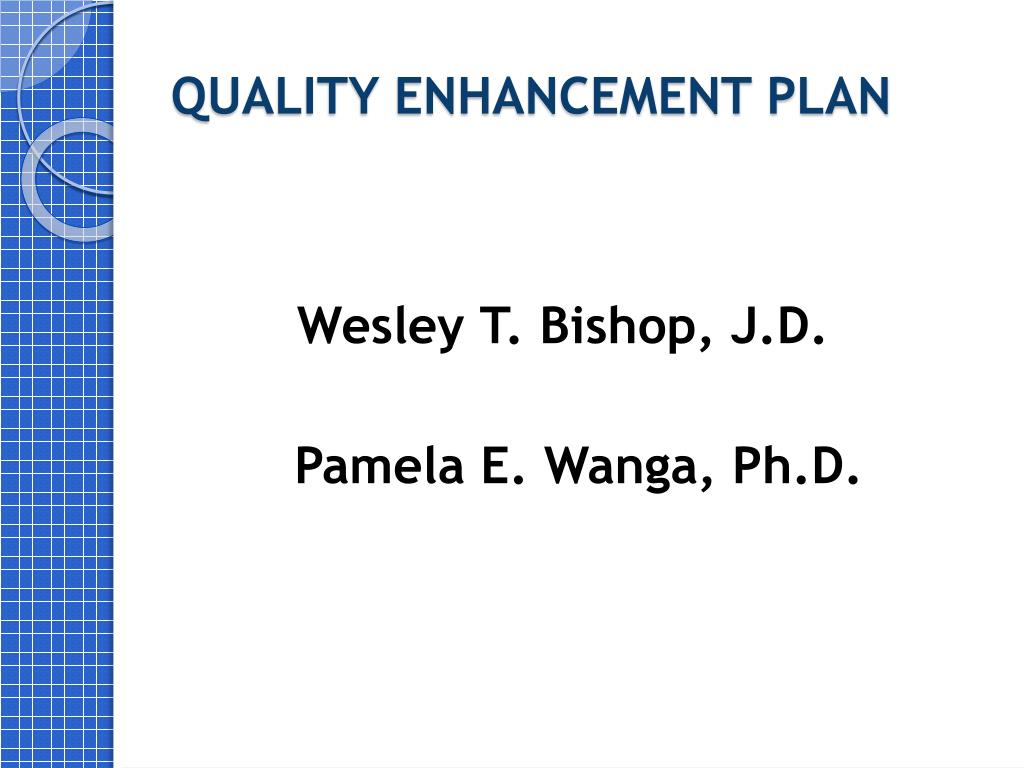 QUALITY ENHANCEMENT PLAN

Wesley T. Bishop, J.D.

Pamela E. Wanga, Ph.D.